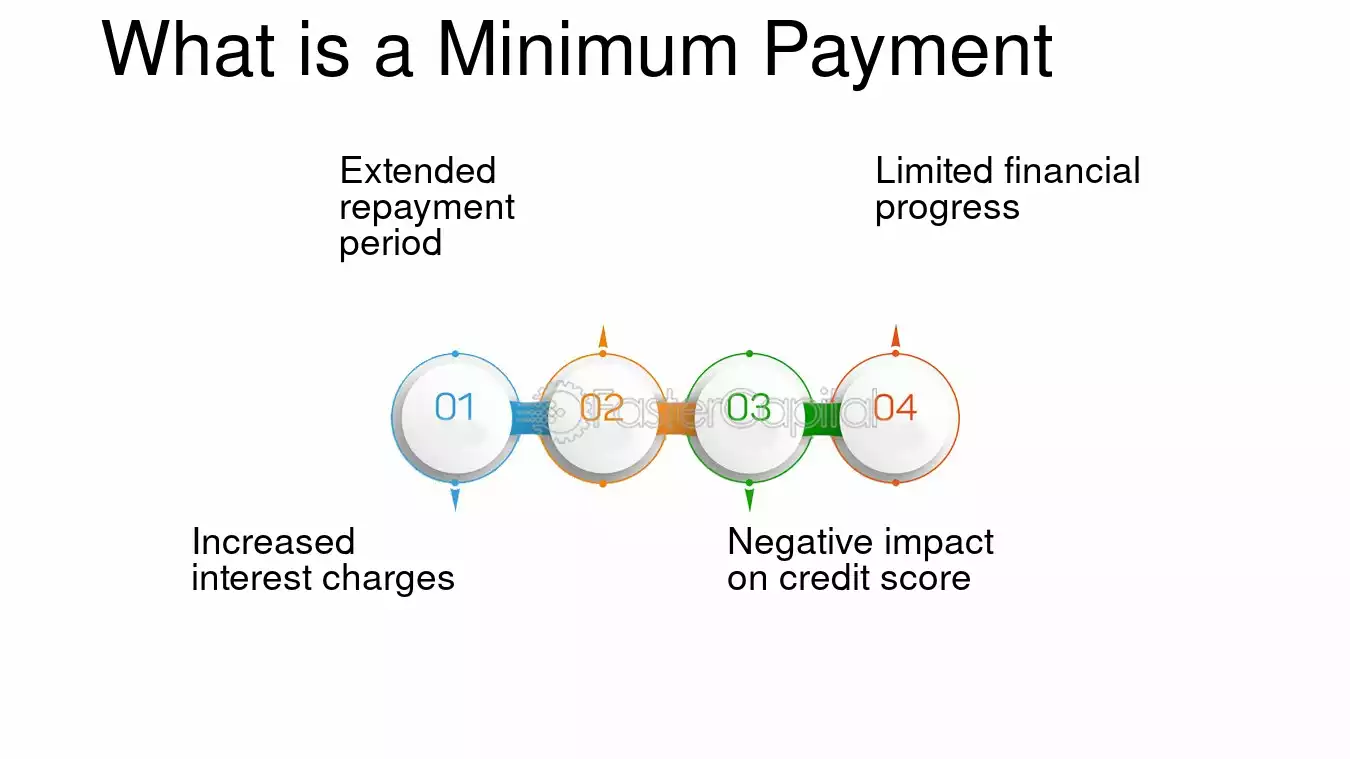 What is a Minimum Payment

Extended repayment period

Limited financial progress

01

02

03

04

Increased interest charges

Negative impact on credit score

FasterCapital